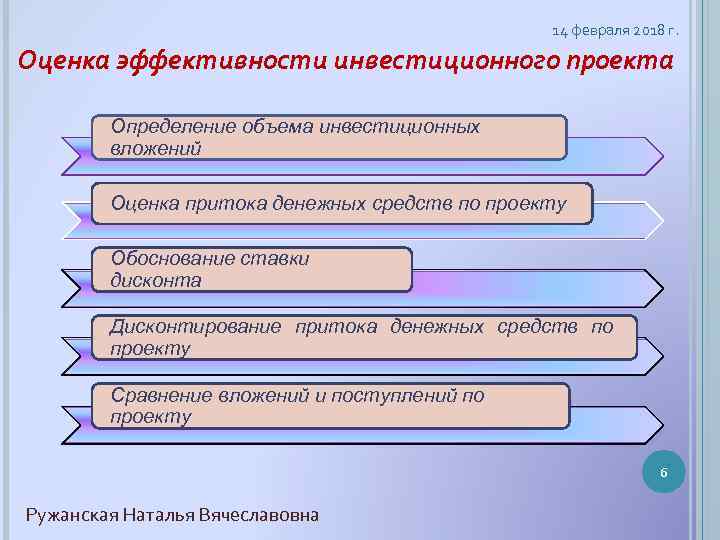 14 февраля 2018 г.

Оценка эффективности инвестиционного проекта

Определение объема инвестиционных вложений

Оценка притока денежных средств по проекту

Обоснование ставки дисконта

Дисконтирование притока денежных средств по проекту

Сравнение вложений и поступлений по проекту

6

Ружанская Наталья Вячеславовна